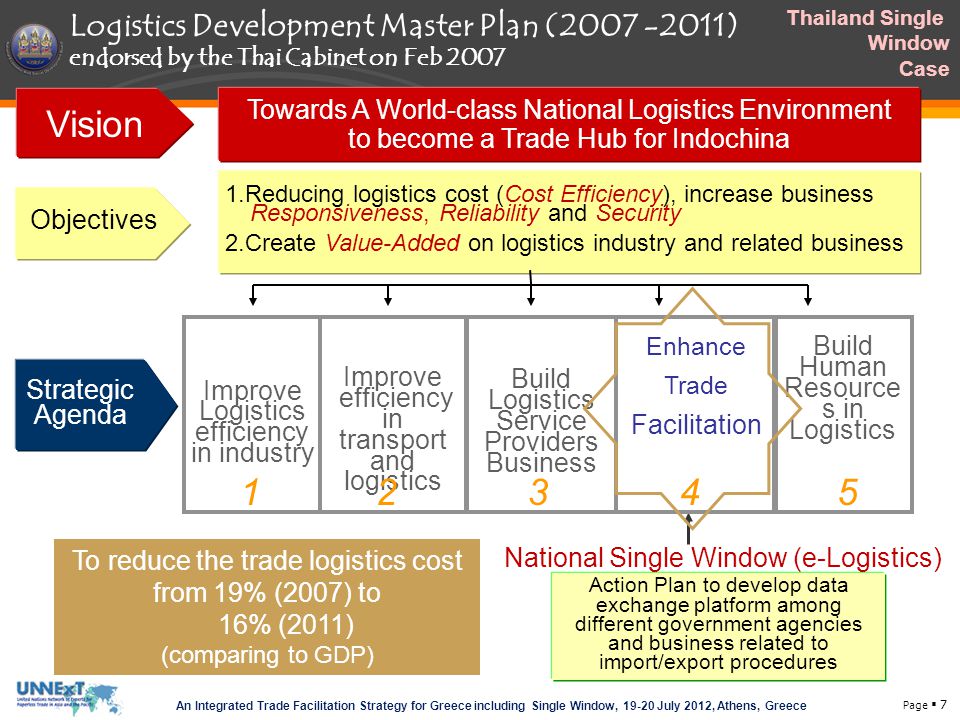 Logistics Development Master Plan (2007 -2011)
endorsed by the Thai Cabinet on Feb 2007

Thailand Single Window Case

Vision

Towards A World-class National Logistics Environment to become a Trade Hub for Indochina

Objectives

1.Reducing logistics cost (Cost Efficiency), increase business Responsiveness, Reliability and Security
2.Create Value-Added on logistics industry and related business

Strategic Agenda

Improve Logistics efficiency in industry
1

Improve efficiency in transport and logistics
2

Build Logistics Service Providers Business
3

Enhance Trade Facilitation
4

Build Human Resources in Logistics
5

To reduce the trade logistics cost from 19% (2007) to 16% (2011) (comparing to GDP)

National Single Window (e-Logistics)

Action Plan to develop data exchange platform among different government agencies and business related to import/export procedures

UNNExT

An Integrated Trade Facilitation Strategy for Greece including Single Window, 19-20 July 2012, Athens, Greece

Page ▪ 7